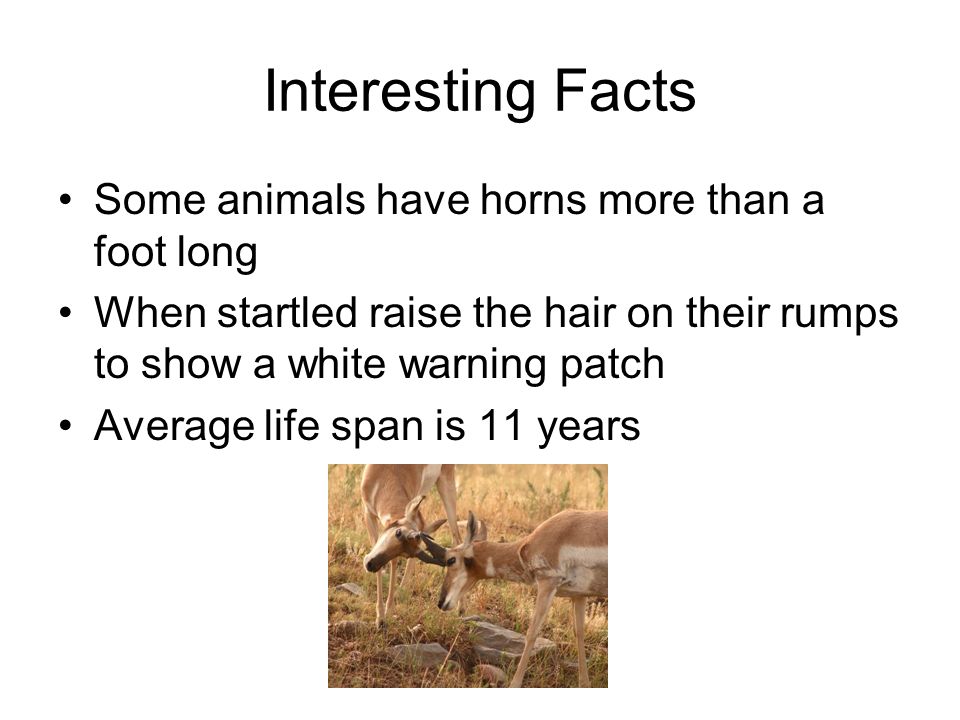 Interesting Facts

• Some animals have horns more than a foot long
• When startled raise the hair on their rumps to show a white warning patch
• Average life span is 11 years